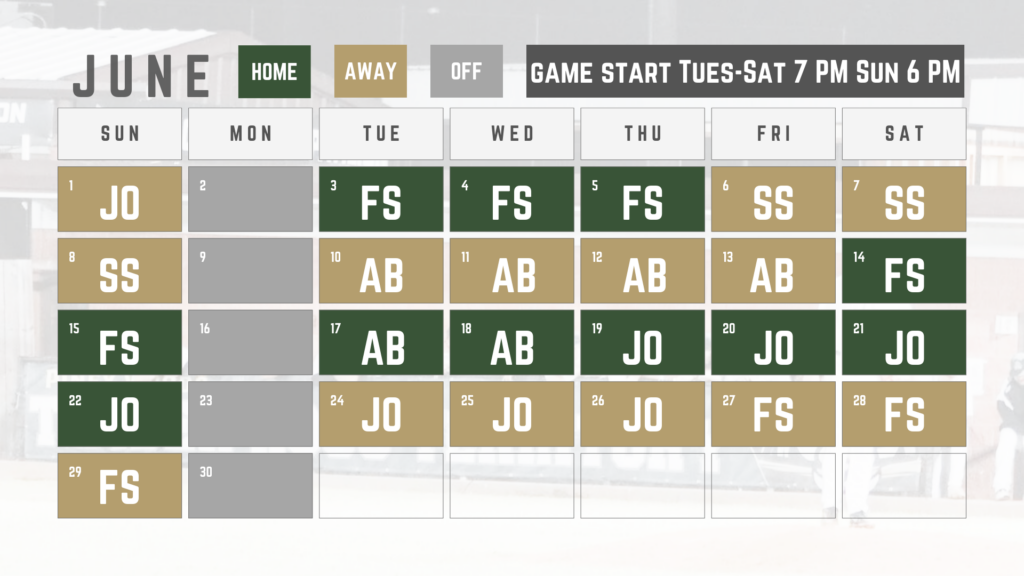 JUNE HOME AWAY OFF GAME START Tues-Sat 7 PM Sun 6 PM

| SUN | MON | TUE | WED | THU | FRI | SAT |
|---|---|---|---|---|---|---|
| 1 JO | 2 | 3 FS | 4 FS | 5 FS | 6 SS | 7 SS |
| 8 SS | 9 | 10 AB | 11 AB | 12 AB | 13 AB | 14 FS |
| 15 FS | 16 | 17 AB | 18 AB | 19 JO | 20 JO | 21 JO |
| 22 JO | 23 | 24 JO | 25 JO | 26 JO | 27 FS | 28 FS |
| 29 FS | 30 | | | | | |